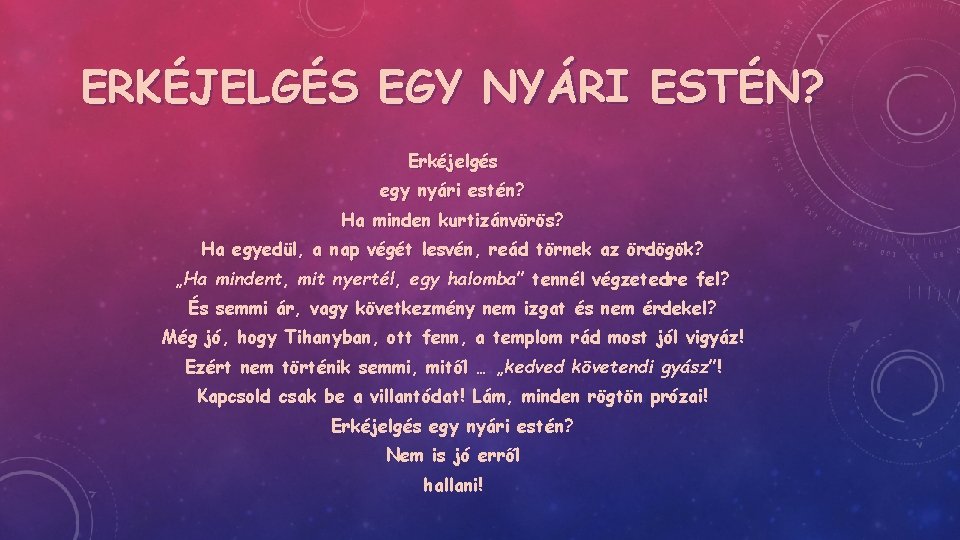 ERKÉJELGÉS EGY NYÁRI ESTÉN?

Erkéjelgés
egy nyári estén?
Ha minden kurtizánvörös?
Ha egyedül, a nap végét lesvén, reád törnek az ördögök?
„Ha mindent, mit nyertél, egy halomba" tennél végzetedre fel?
És semmi ár, vagy következmény nem izgat és nem érdekel?
Még jó, hogy Tihanyban, ott fenn, a templom rád most jól vigyáz!
Ezért nem történik semmi, mitől … „kedved követendi gyász"!
Kapcsold csak be a villantódat! Lám, minden rögtön prózai!
Erkéjelgés egy nyári estén?
Nem is jó erről
hallani!